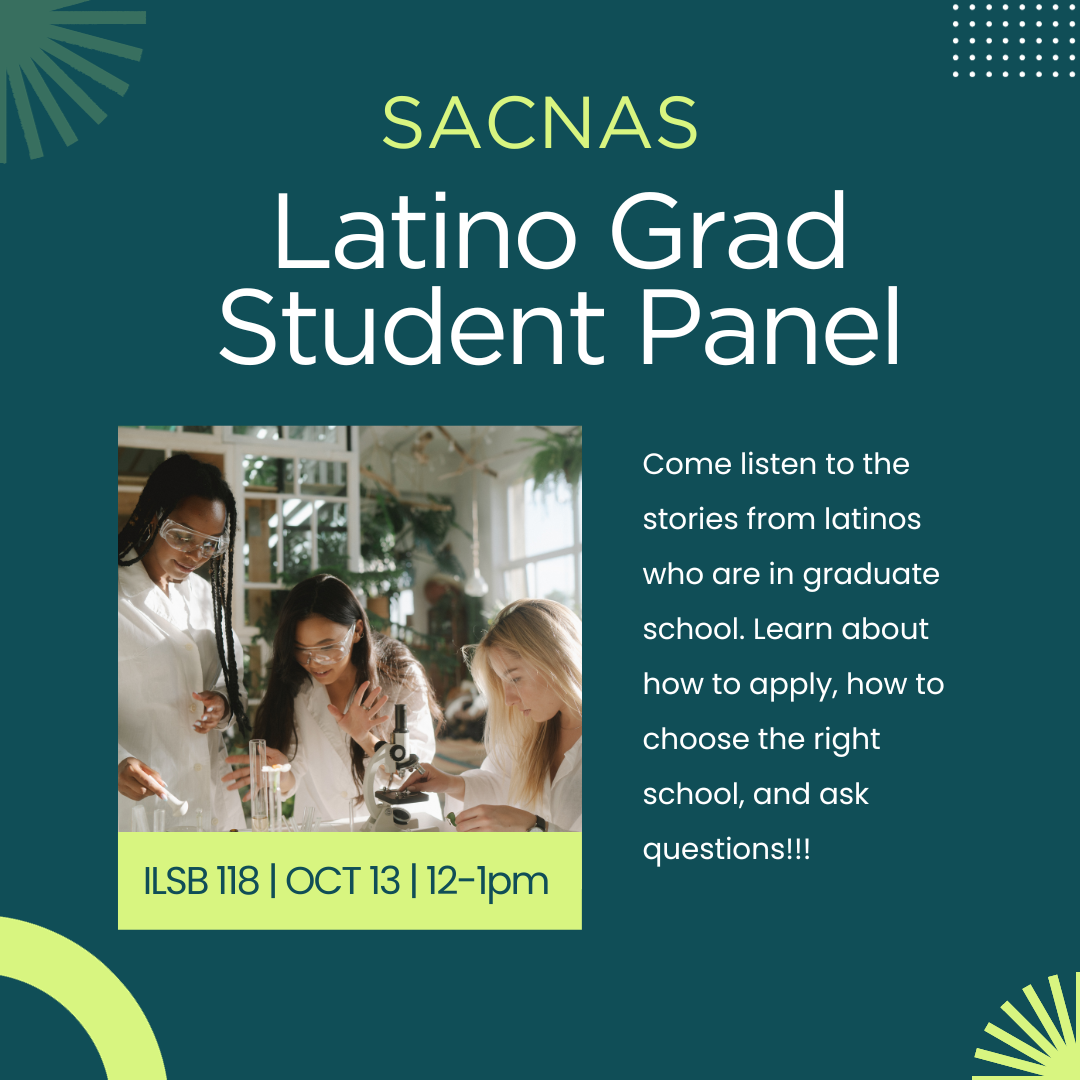 SACNAS

Latino Grad Student Panel

ILSB 118 | OCT 13 | 12-1pm

Come listen to the stories from latinos who are in graduate school. Learn about how to apply, how to choose the right school, and ask questions!!!